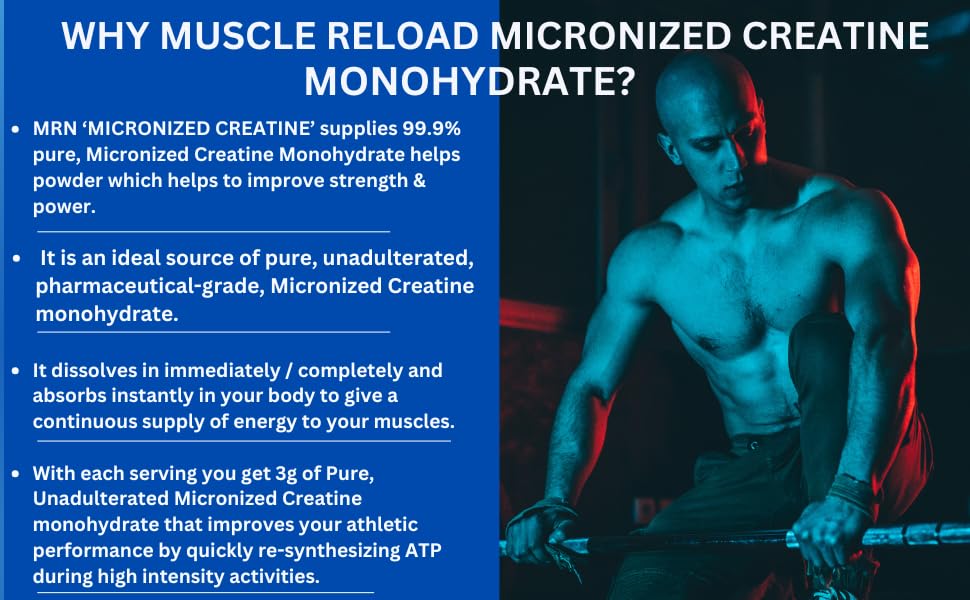 WHY MUSCLE RELOAD MICRONIZED CREATINE MONOHYDRATE?

• MRN 'MICRONIZED CREATINE' supplies 99.9% pure, Micronized Creatine Monohydrate helps powder which helps to improve strength & power.

• It is an ideal source of pure, unadulterated, pharmaceutical-grade, Micronized Creatine monohydrate.

• It dissolves in immediately / completely and absorbs instantly in your body to give a continuous supply of energy to your muscles.

• With each serving you get 3g of Pure, Unadulterated Micronized Creatine monohydrate that improves your athletic performance by quickly re-synthesizing ATP during high intensity activities.